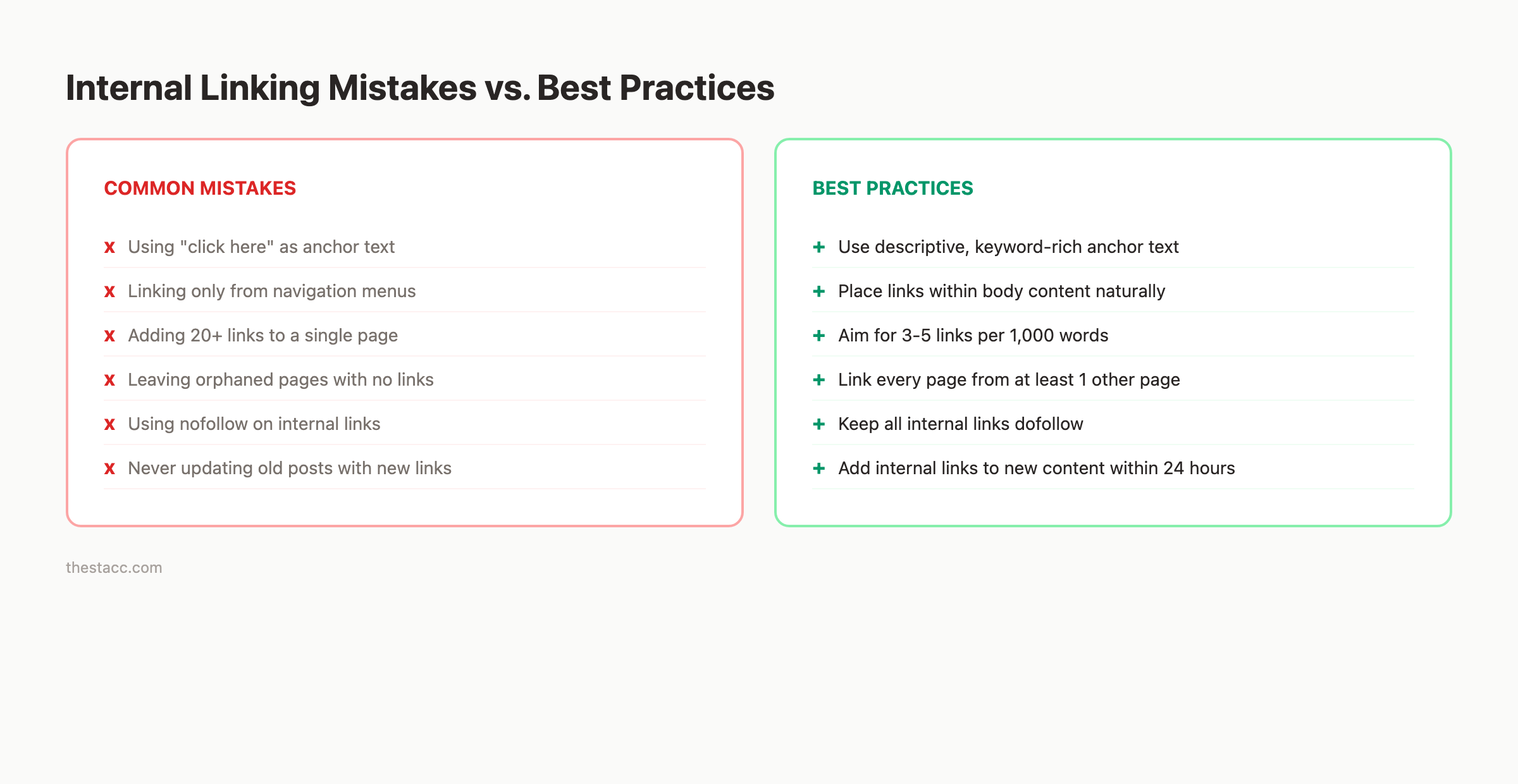 Internal Linking Mistakes vs. Best Practices

COMMON MISTAKES

x Using "click here" as anchor text

x Linking only from navigation menus

x Adding 20+ links to a single page

x Leaving orphaned pages with no links

x Using nofollow on internal links

x Never updating old posts with new links

BEST PRACTICES

+ Use descriptive, keyword-rich anchor text

+ Place links within body content naturally

+ Aim for 3-5 links per 1,000 words

+ Link every page from at least 1 other page

+ Keep all internal links dofollow

+ Add internal links to new content within 24 hours

thestacc.com